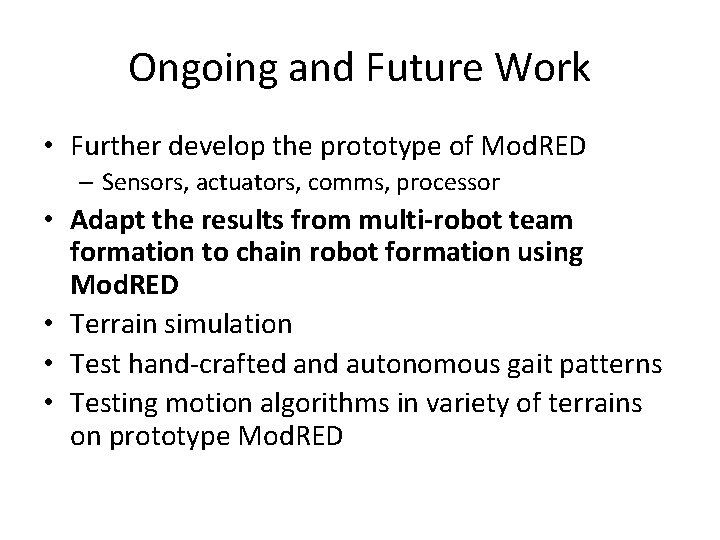 Ongoing and Future Work

• Further develop the prototype of ModRED
  – Sensors, actuators, comms, processor
• Adapt the results from multi-robot team formation to chain robot formation using ModRED
• Terrain simulation
• Test hand-crafted and autonomous gait patterns
• Testing motion algorithms in variety of terrains on prototype ModRED